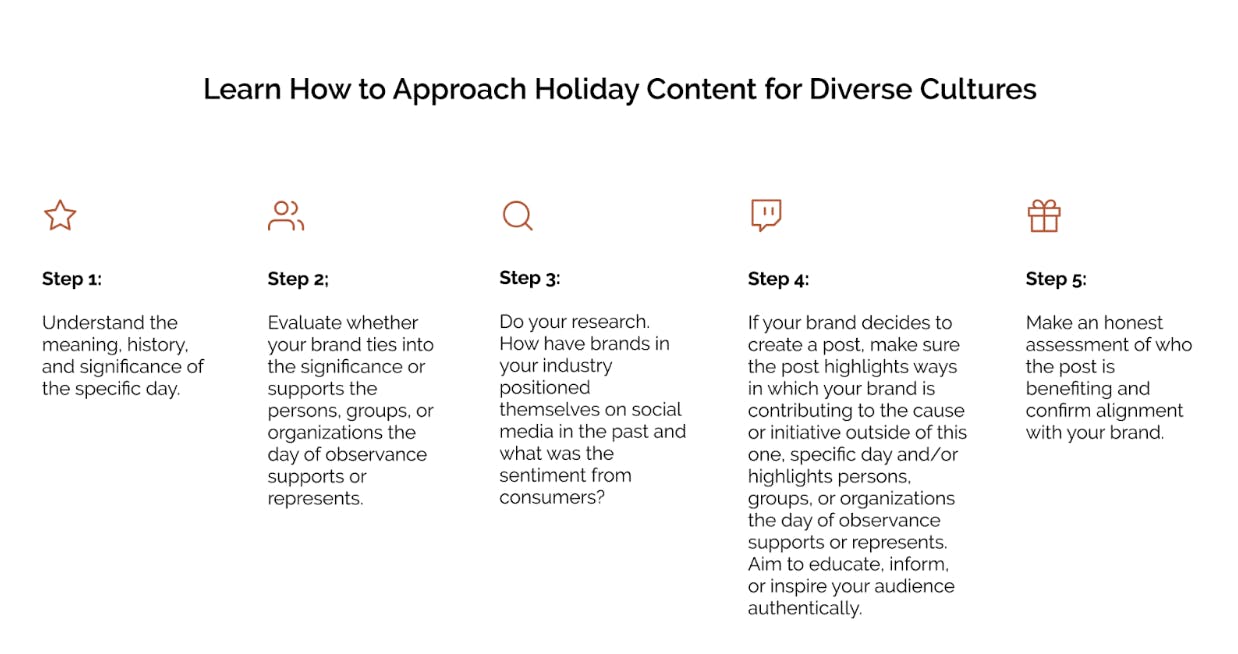 Learn How to Approach Holiday Content for Diverse Cultures

Step 1:

Understand the meaning, history, and significance of the specific day.

Step 2;

Evaluate whether your brand ties into the significance or supports the persons, groups, or organizations the day of observance supports or represents.

Step 3:

Do your research. How have brands in your industry positioned themselves on social media in the past and what was the sentiment from consumers?

Step 4:

If your brand decides to create a post, make sure the post highlights ways in which your brand is contributing to the cause or initiative outside of this one, specific day and/or highlights persons, groups, or organizations the day of observance supports or represents. Aim to educate, inform, or inspire your audience authentically.

Step 5:

Make an honest assessment of who the post is benefiting and confirm alignment with your brand.